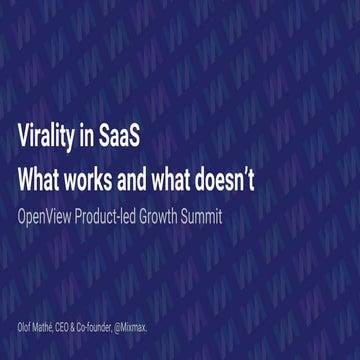 Virality in SaaS
What works and what doesn't

OpenView Product-led Growth Summit

Olof Mathé, CEO & Co-founder, @Mixmax.